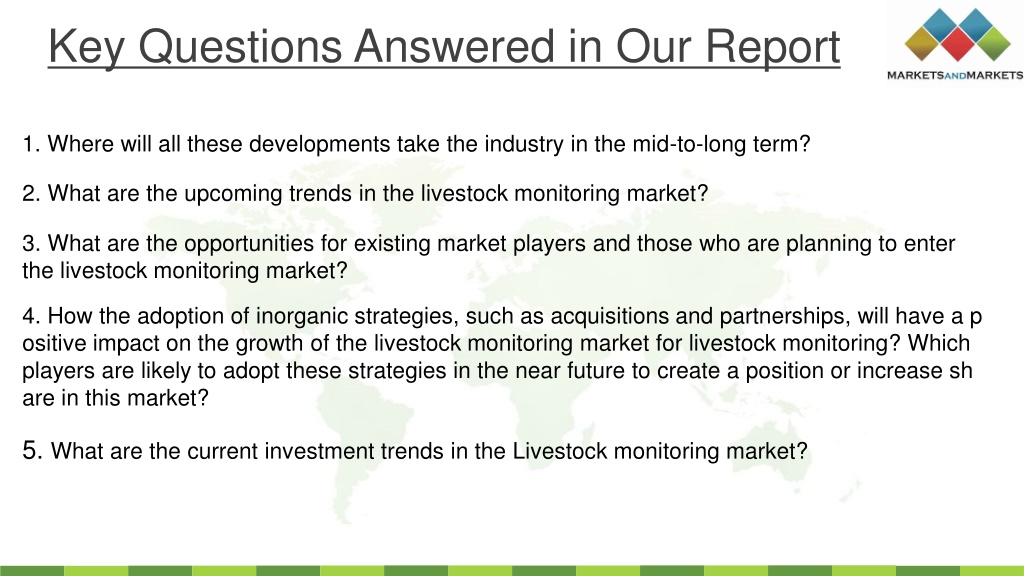 Key Questions Answered in Our Report

MARKETSANDMARKETS

1. Where will all these developments take the industry in the mid-to-long term?

2. What are the upcoming trends in the livestock monitoring market?

3. What are the opportunities for existing market players and those who are planning to enter the livestock monitoring market?

4. How the adoption of inorganic strategies, such as acquisitions and partnerships, will have a p ositive impact on the growth of the livestock monitoring market for livestock monitoring? Which players are likely to adopt these strategies in the near future to create a position or increase sh are in this market?

5. What are the current investment trends in the Livestock monitoring market?